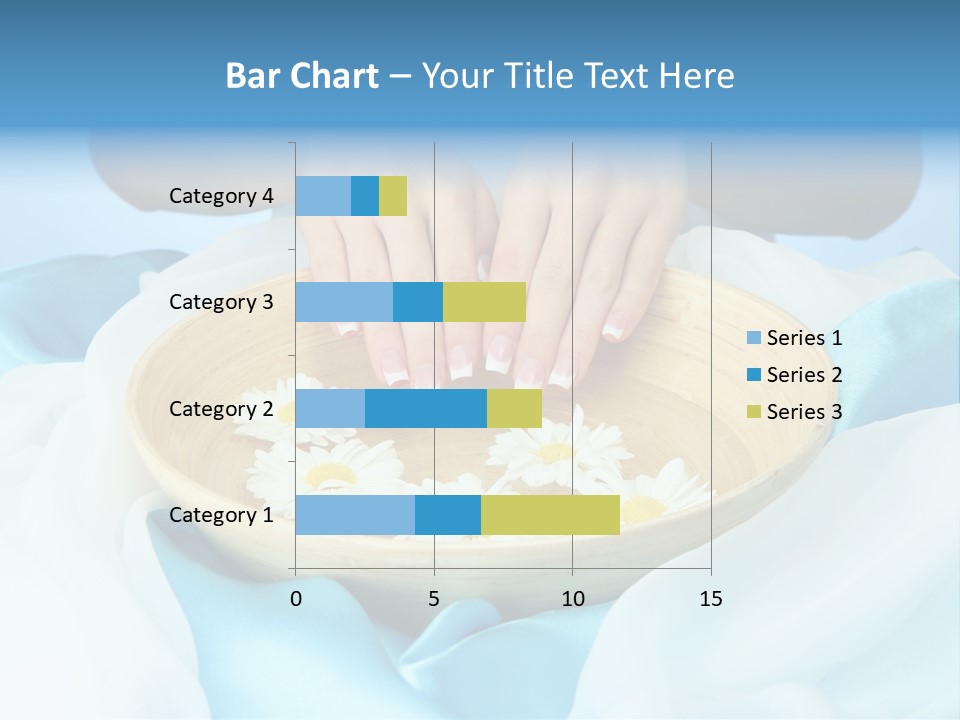 Bar Chart – Your Title Text Here

Category 4
Category 3
Category 2
Category 1

0
5
10
15

Series 1
Series 2
Series 3